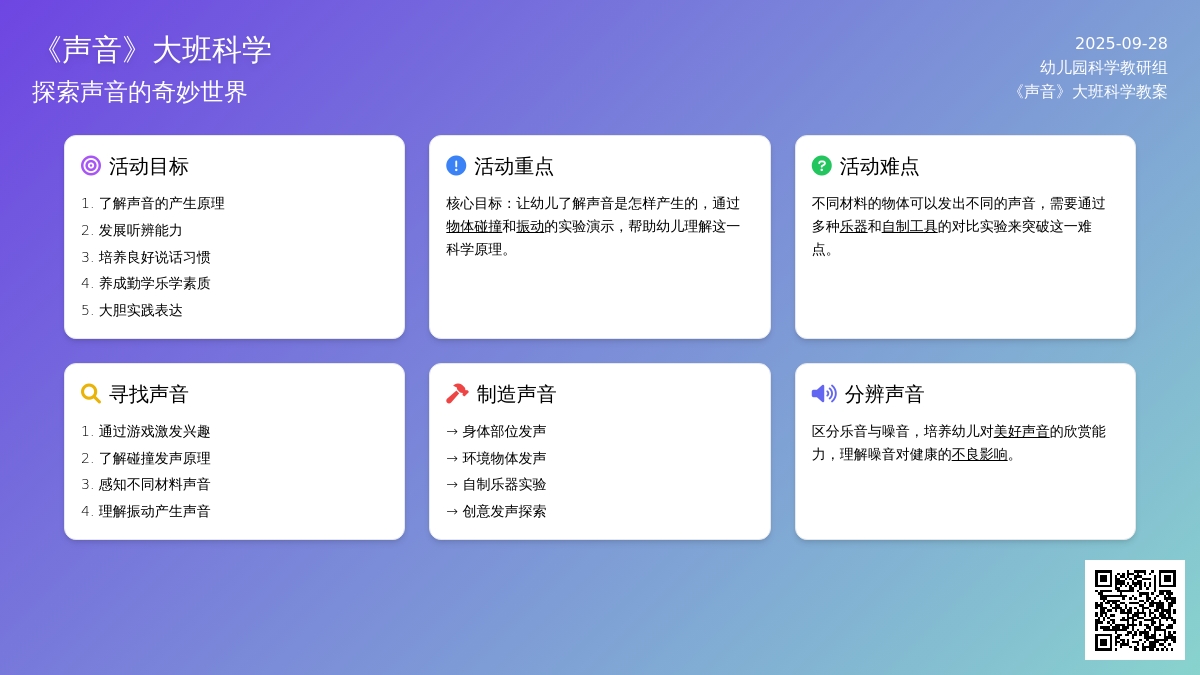 《声音》大班科学
探索声音的奇妙世界

2025-09-28
幼儿园科学教研组
《声音》大班科学教案

活动目标

1. 了解声音的产生原理
2. 发展听辨能力
3. 培养良好说话习惯
4. 养成勤学乐学素质
5. 大胆实践表达

活动重点

核心目标：让幼儿了解声音是怎样产生的，通过物体碰撞和振动的实验演示，帮助幼儿理解这一科学原理。

活动难点

不同材料的物体可以发出不同的声音，需要通过多种乐器和自制工具的对比实验来突破这一难点。

寻找声音

1. 通过游戏激发兴趣
2. 了解碰撞发声原理
3. 感知不同材料声音
4. 理解振动产生声音

制造声音

→ 身体部位发声
→ 环境物体发声
→ 自制乐器实验
→ 创意发声探索

分辨声音

区分乐音与噪音，培养幼儿对美好声音的欣赏能力，理解噪音对健康的不良影响。